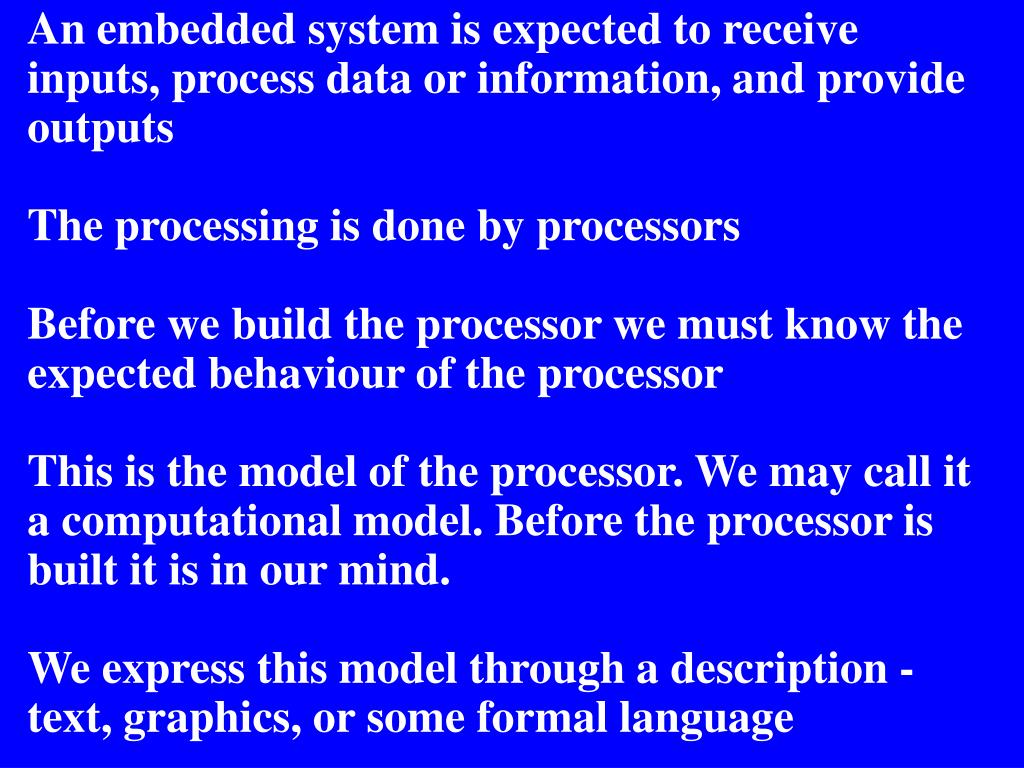 An embedded system is expected to receive inputs, process data or information, and provide outputs

The processing is done by processors

Before we build the processor we must know the expected behaviour of the processor

This is the model of the processor. We may call it a computational model. Before the processor is built it is in our mind.

We express this model through a description - text, graphics, or some formal language